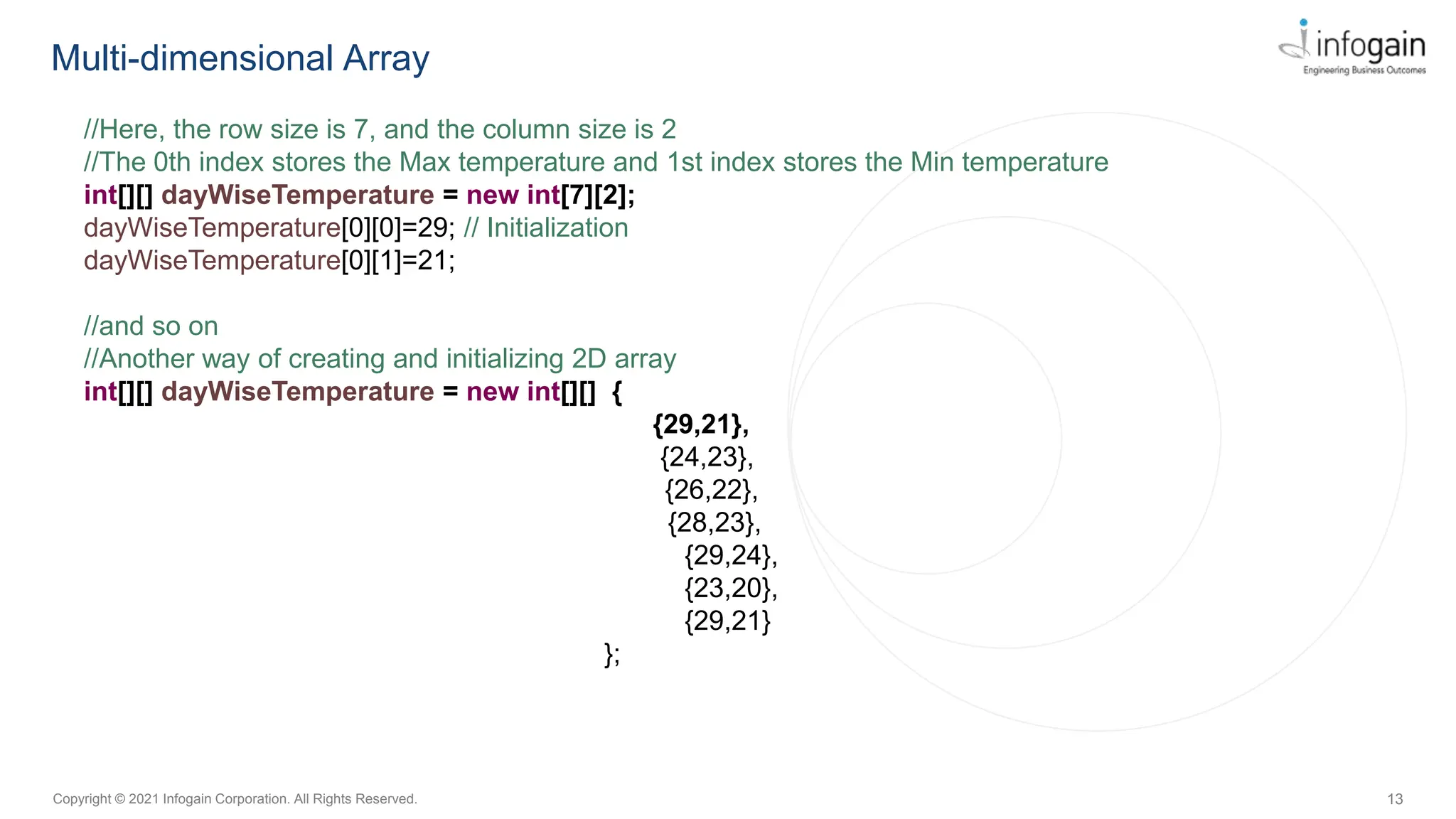 Multi-dimensional Array

infogain
Engineering Business Outcomes

//Here, the row size is 7, and the column size is 2
//The 0th index stores the Max temperature and 1st index stores the Min temperature
int[][] dayWiseTemperature = new int[7][2];
dayWiseTemperature[0][0]=29; // Initialization
dayWiseTemperature[0][1]=21;

//and so on
//Another way of creating and initializing 2D array
int[][] dayWiseTemperature = new int[][] {
{29,21},
{24,23},
{26,22},
{28,23},
{29,24},
{23,20},
{29,21}
};

Copyright © 2021 Infogain Corporation. All Rights Reserved.

13